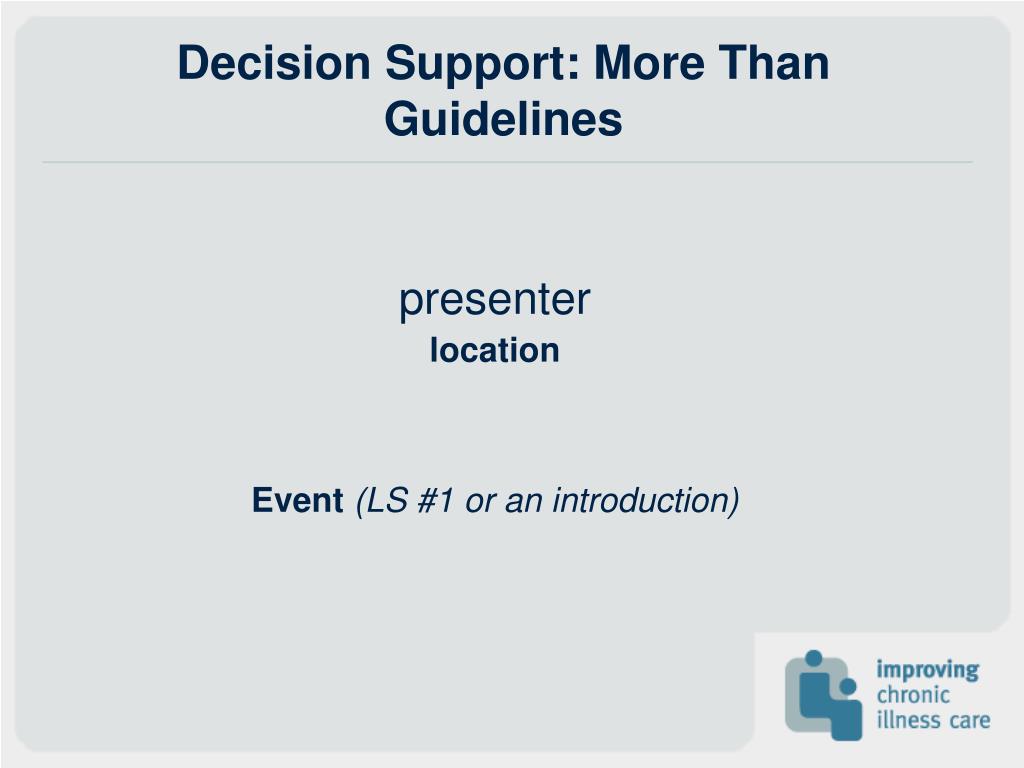 Decision Support: More Than Guidelines

presenter
location

Event (LS #1 or an introduction)

improving
chronic
illness care